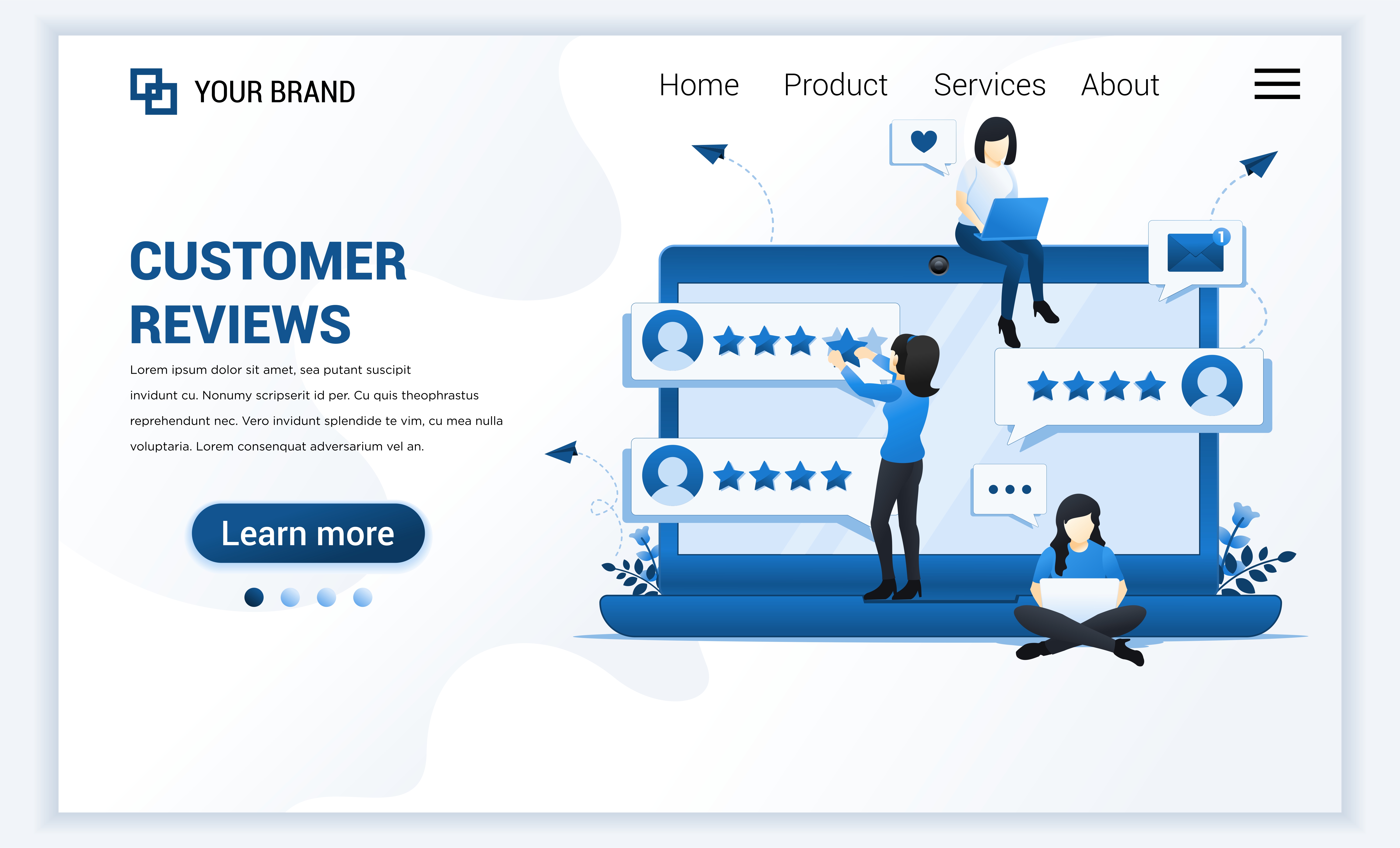 YOUR BRAND

Home Product Services About

CUSTOMER REVIEWS

Lorem ipsum dolor sit amet, sea putant suscipit invidunt cu. Nonumy scripserit id per. Cu quis theophrastus reprehendunt nec. Vero invidunt splendide te vim, cu mea nulla voluptaria. Lorem consenquat adversarium vel an.

Learn more

1